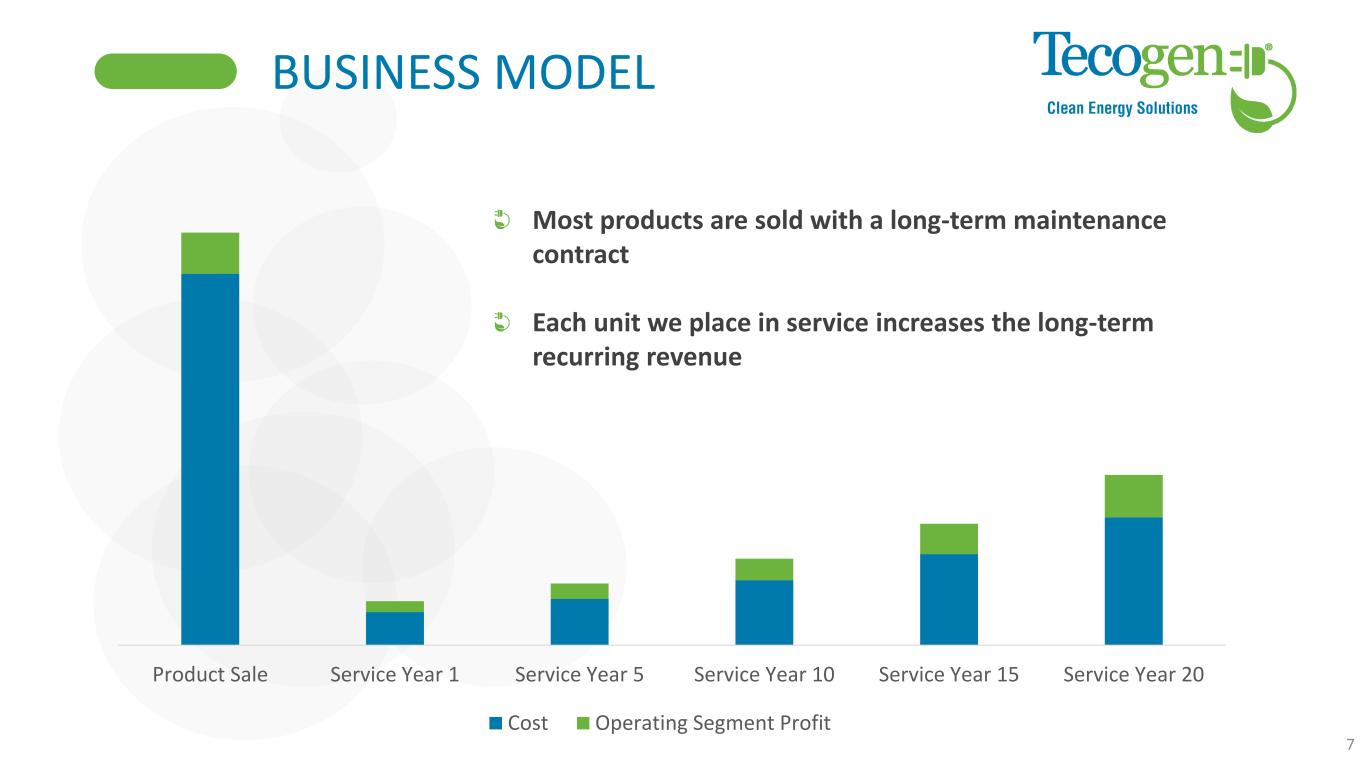 BUSINESS MODEL

Tecogen®
Clean Energy Solutions

Most products are sold with a long-term maintenance contract

Each unit we place in service increases the long-term recurring revenue

Product Sale
Service Year 1
Service Year 5
Service Year 10
Service Year 15
Service Year 20

Cost
Operating Segment Profit

7